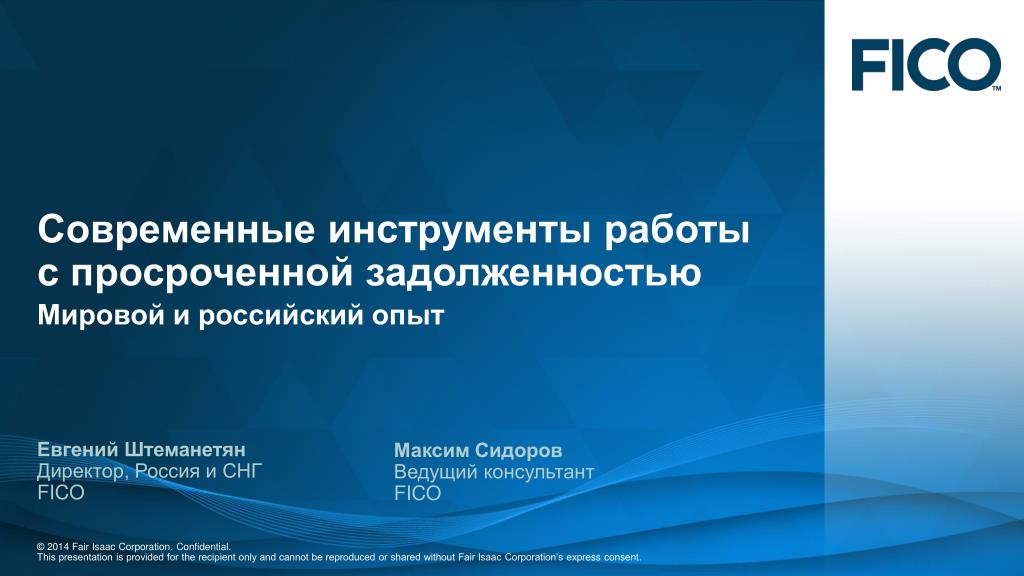 FICO™

Современные инструменты работы с просроченной задолженностью
Мировой и российский опыт

Евгений Штеманетян
Директор, Россия и СНГ
FICO

Максим Сидоров
Ведущий консультант
FICO

© 2014 Fair Isaac Corporation. Confidential.
This presentation is provided for the recipient only and cannot be reproduced or shared without Fair Isaac Corporation's express consent.